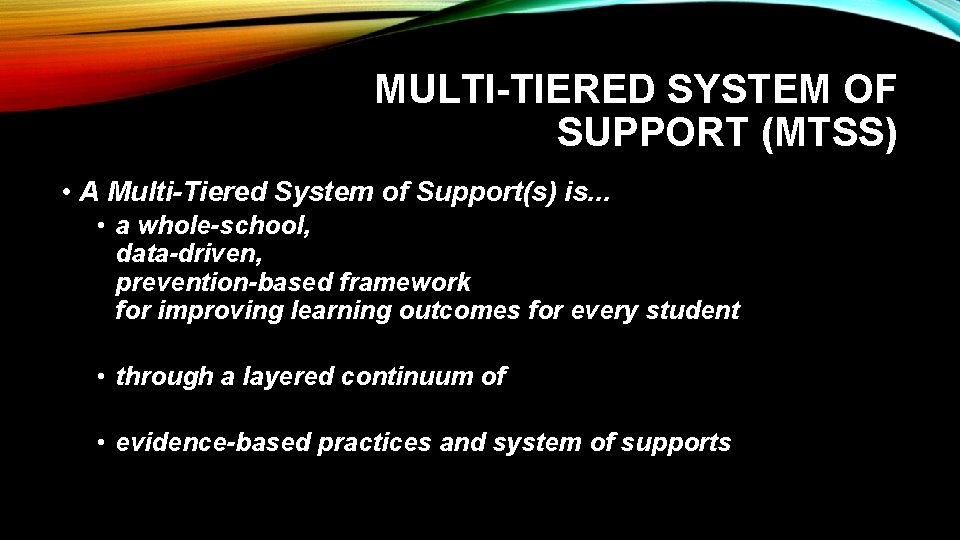 MULTI-TIERED SYSTEM OF SUPPORT (MTSS)

• A Multi-Tiered System of Support(s) is...

• a whole-school,
data-driven,
prevention-based framework
for improving learning outcomes for every student

• through a layered continuum of

• evidence-based practices and system of supports